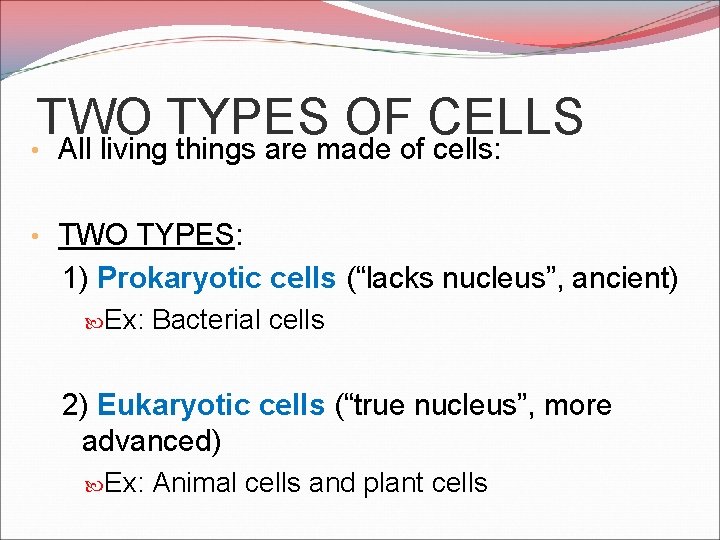 TWO TYPES OF CELLS

• All living things are made of cells:

• TWO TYPES:

1) Prokaryotic cells (“lacks nucleus”, ancient)

Ex: Bacterial cells

2) Eukaryotic cells (“true nucleus”, more advanced)

Ex: Animal cells and plant cells